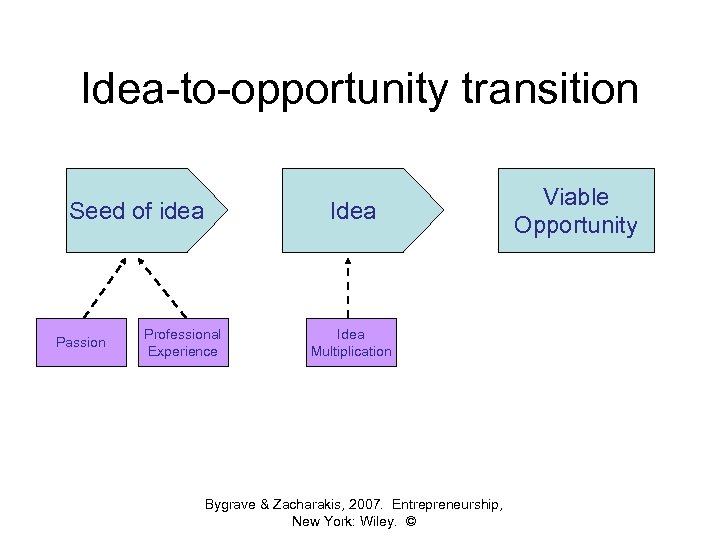 Idea-to-opportunity transition

Seed of idea

Idea

Viable Opportunity

Passion

Professional Experience

Idea Multiplication

Bygrave & Zacharakis, 2007. Entrepreneurship, New York: Wiley. ©